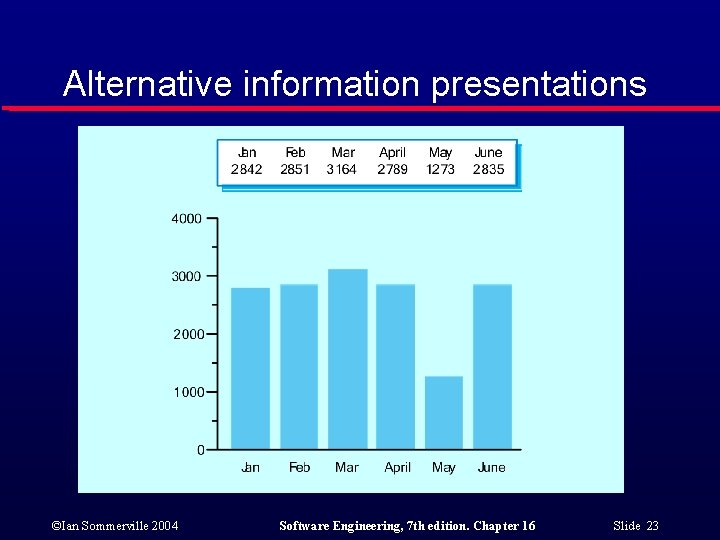 Alternative information presentations

| Jan | Feb | Mar | April | May | June |
|---|---|---|---|---|---|
| 2842 | 2851 | 3164 | 2789 | 1273 | 2835 |

4000
3000
2000
1000
0

Jan Feb Mar April May June

©Ian Sommerville 2004

Software Engineering, 7th edition. Chapter 16

Slide 23